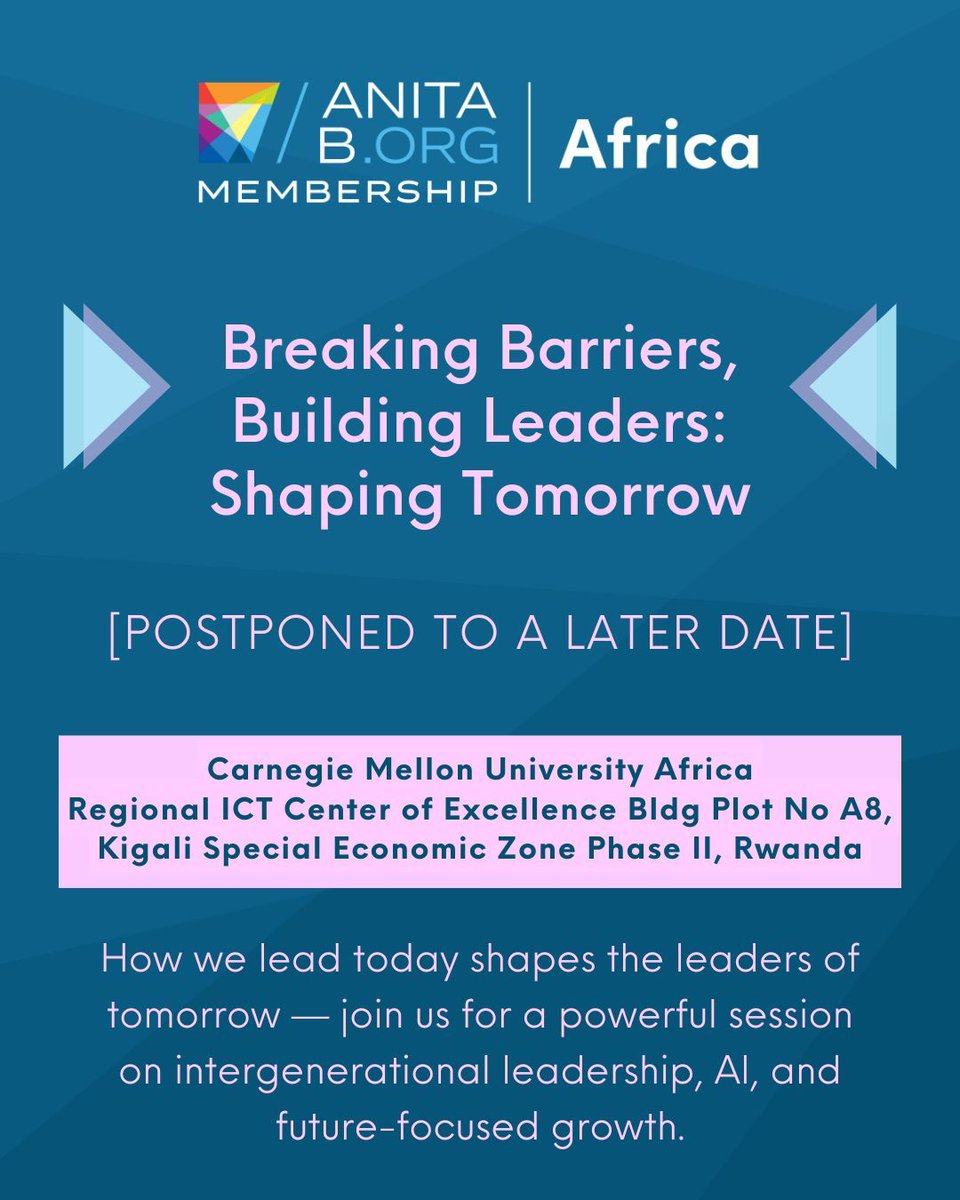 ANITA B.ORG MEMBERSHIP | Africa

Breaking Barriers, Building Leaders: Shaping Tomorrow

[POSTPONED TO A LATER DATE]

Carnegie Mellon University Africa
Regional ICT Center of Excellence Bldg Plot No A8,
Kigali Special Economic Zone Phase II, Rwanda

How we lead today shapes the leaders of tomorrow — join us for a powerful session on intergenerational leadership, AI, and future-focused growth.